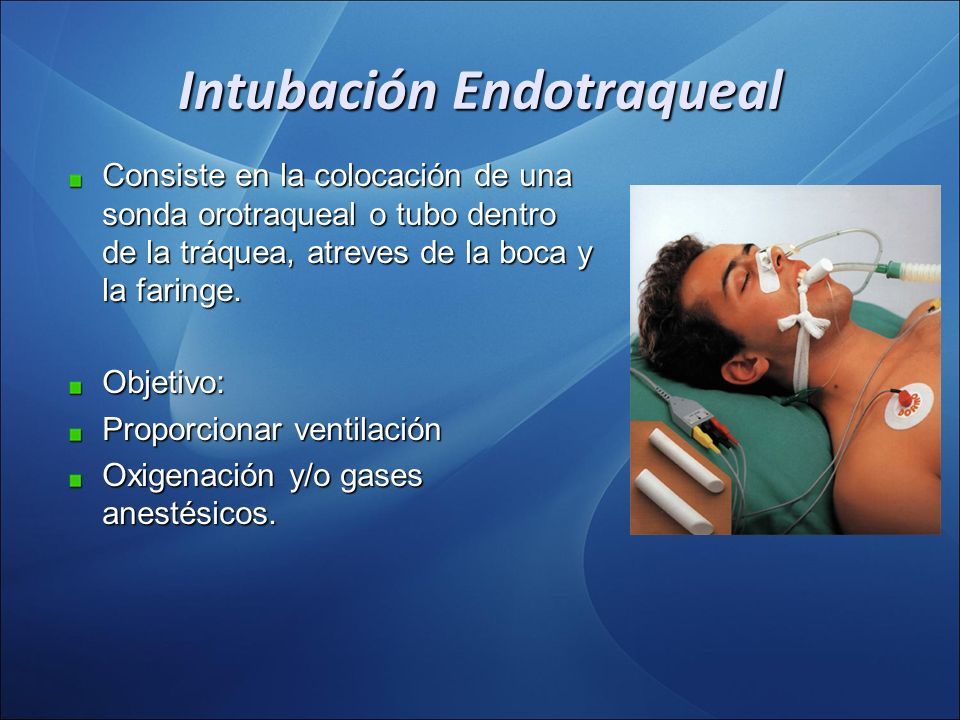 Intubación Endotraqueal

Consiste en la colocación de una sonda orotraqueal o tubo dentro de la tráquea, atreves de la boca y la faringe.

Objetivo:

Proporcionar ventilación

Oxigenación y/o gases anestésicos.